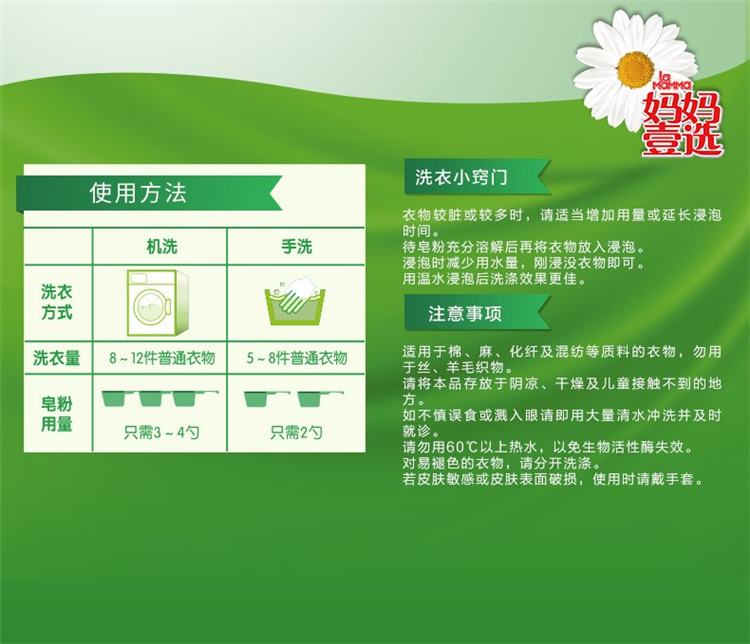 la MAMMA
妈妈壹选

使用方法

| | 机洗 | 手洗 |
|---|---|---|
| 洗衣方式 | | |
| 洗衣量 | 8～12件普通衣物 | 5～8件普通衣物 |
| 皂粉用量 | 只需3～4勺 | 只需2勺 |

洗衣小窍门

衣物较脏或较多时，请适当增加用量或延长浸泡时间。
待皂粉充分溶解后再将衣物放入浸泡。
浸泡时减少用水量，刚浸没衣物即可。
用温水浸泡后洗涤效果更佳。

注意事项

适用于棉、麻、化纤及混纺等质料的衣物，勿用于丝、羊毛织物。
请将本品存放于阴凉、干燥及儿童接触不到的地方。
如不慎误食或溅入眼请即用大量清水冲洗并及时就诊。
请勿用60℃以上热水，以免生物活性酶失效。
对易褪色的衣物，请分开洗涤。
若皮肤敏感或皮肤表面破损，使用时请戴手套。